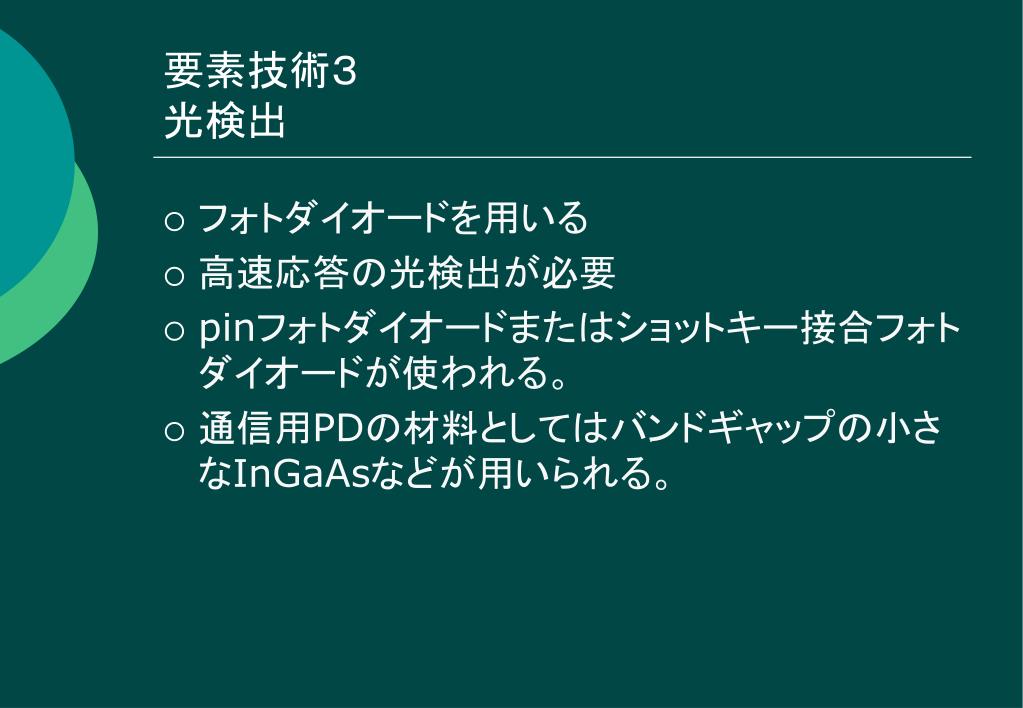 要素技術3
光検出

○ フォトダイオードを用いる
○ 高速応答の光検出が必要
○ pinフォトダイオードまたはショットキー接合フォトダイオードが使われる。
○ 通信用PDの材料としてはバンドギャップの小さなInGaAsなどが用いられる。